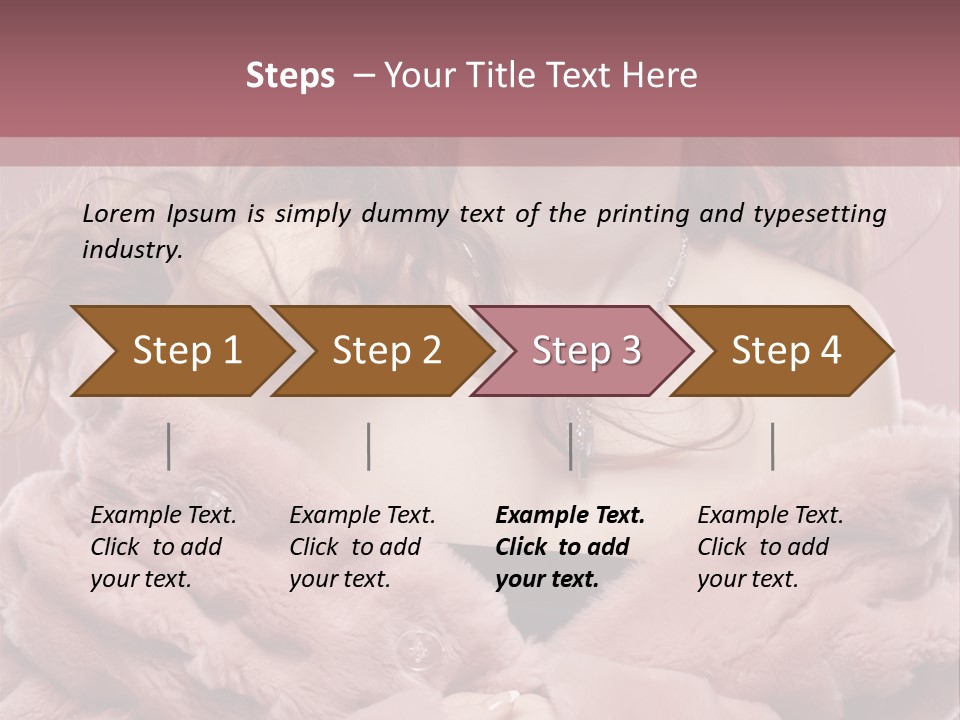 Steps – Your Title Text Here

Lorem Ipsum is simply dummy text of the printing and typesetting industry.

Step 1

Step 2

Step 3

Step 4

Example Text. Click to add your text.

Example Text. Click to add your text.

Example Text. Click to add your text.

Example Text. Click to add your text.